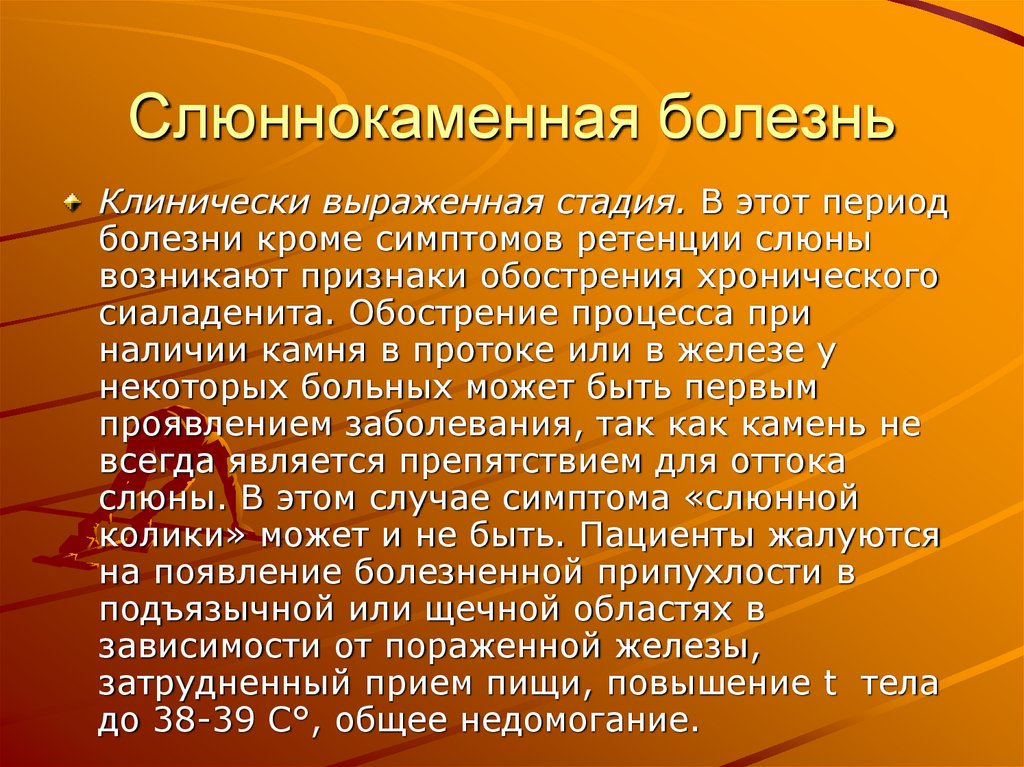 Слюннокаменная болезнь

Клинически выраженная стадия. В этот период болезни кроме симптомов ретенции слюны возникают признаки обострения хронического сиаладенита. Обострение процесса при наличии камня в протоке или в железе у некоторых больных может быть первым проявлением заболевания, так как камень не всегда является препятствием для оттока слюны. В этом случае симптома «слюнной колики» может и не быть. Пациенты жалуются на появление болезненной припухлости в подъязычной или щечной областях в зависимости от пораженной железы, затрудненный прием пищи, повышение t тела до 38-39 С°, общее недомогание.